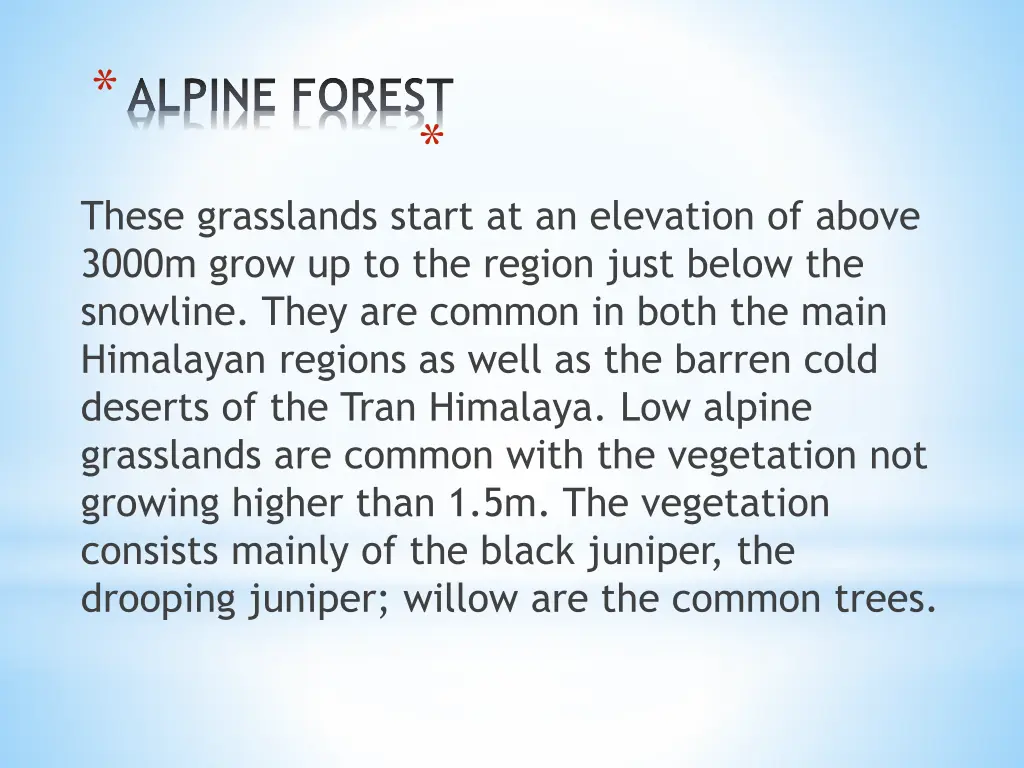 * ALPINE FOREST

*

These grasslands start at an elevation of above 3000m grow up to the region just below the snowline. They are common in both the main Himalayan regions as well as the barren cold deserts of the Tran Himalaya. Low alpine grasslands are common with the vegetation not growing higher than 1.5m. The vegetation consists mainly of the black juniper, the drooping juniper; willow are the common trees.